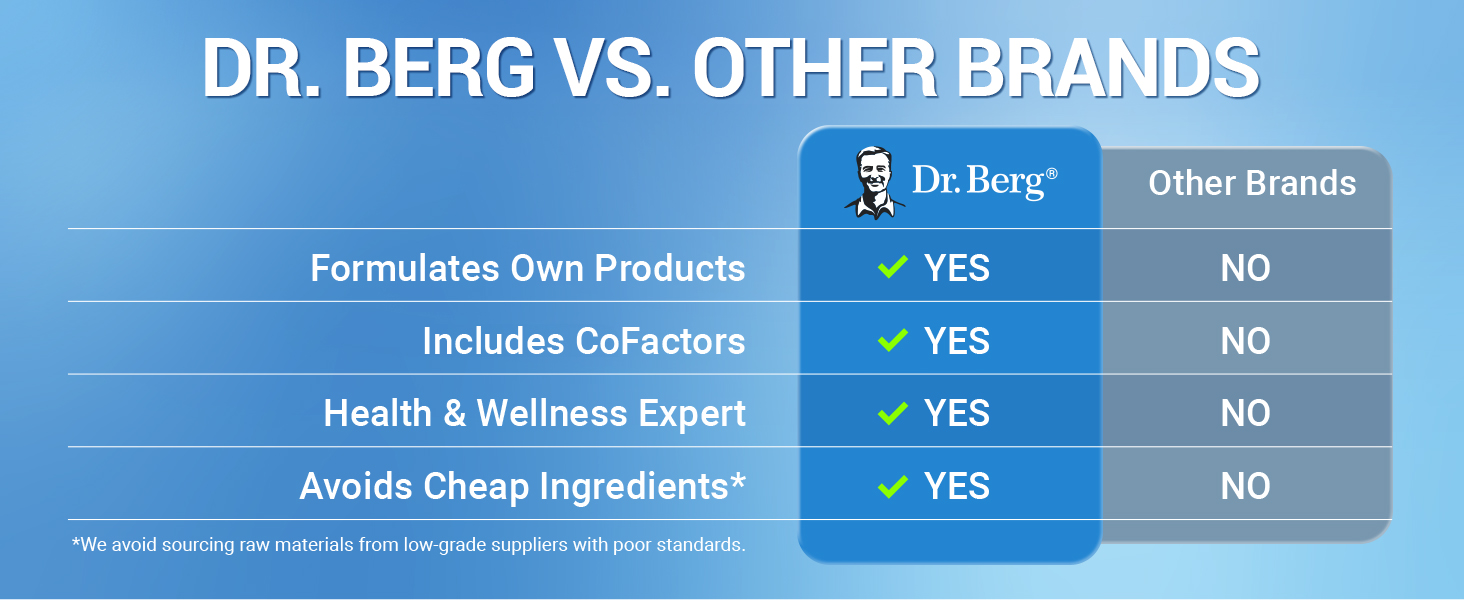 DR. BERG VS. OTHER BRANDS

| | Dr. Berg® | Other Brands |
|---|---|---|
| Formulates Own Products | ✓ YES | NO |
| Includes CoFactors | ✓ YES | NO |
| Health & Wellness Expert | ✓ YES | NO |
| Avoids Cheap Ingredients* | ✓ YES | NO |

*We avoid sourcing raw materials from low-grade suppliers with poor standards.